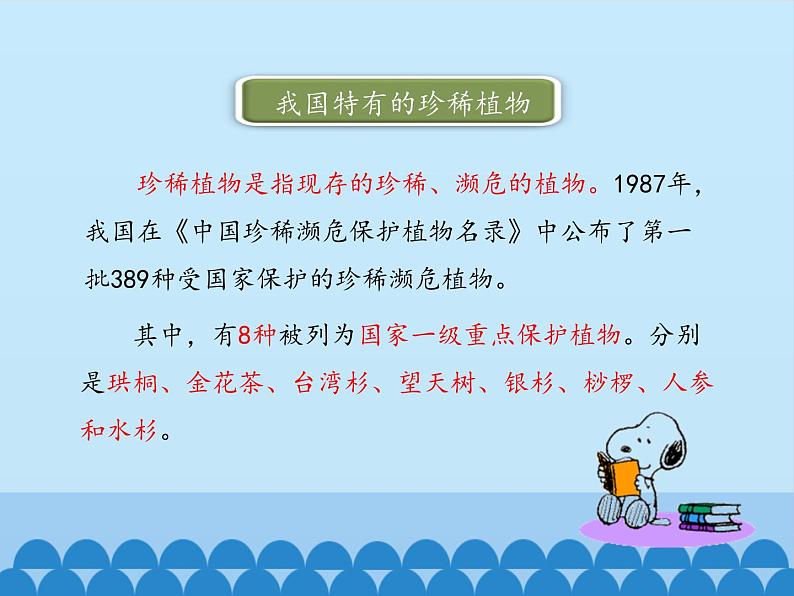 我国特有的珍稀植物

珍稀植物是指现存的珍稀、濒危的植物。1987年，我国在《中国珍稀濒危保护植物名录》中公布了第一批389种受国家保护的珍稀濒危植物。

其中，有8种被列为国家一级重点保护植物。分别是珙桐、金花茶、台湾杉、望天树、银杉、桫椤、人参和水杉。